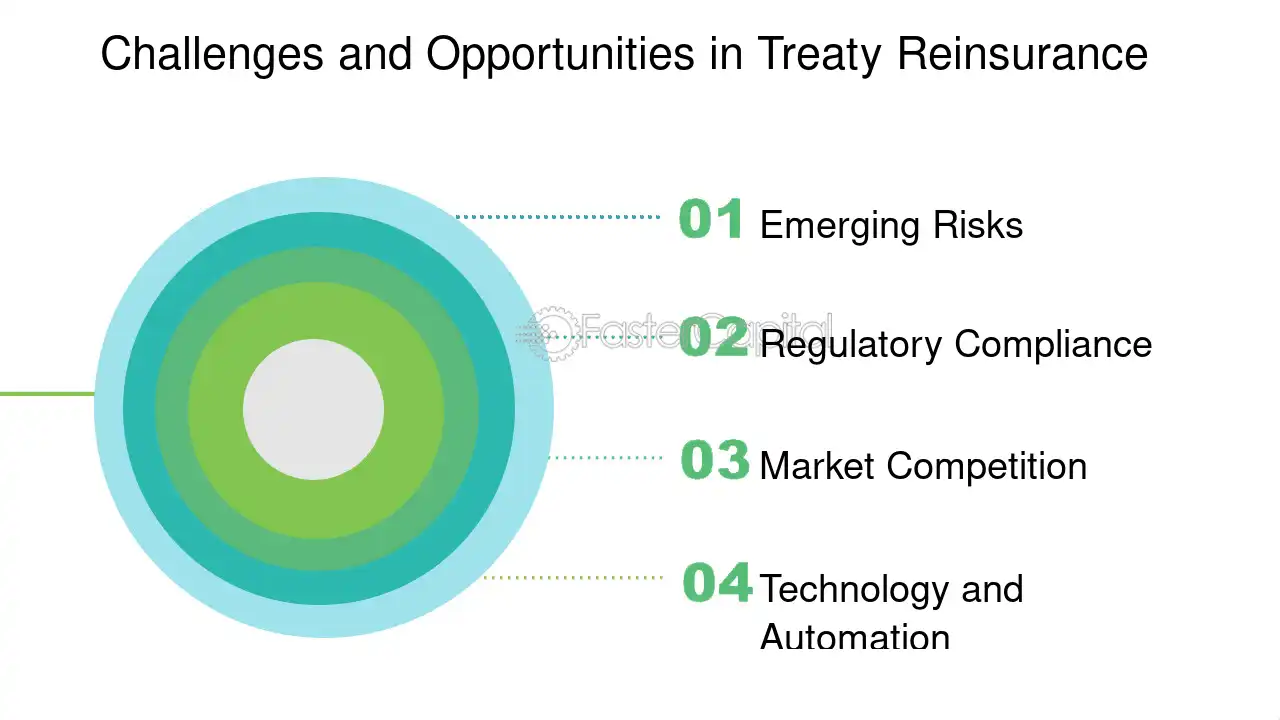 Challenges and Opportunities in Treaty Reinsurance

01 Emerging Risks

FasterCapital

02 Regulatory Compliance

03 Market Competition

04 Technology and Automation